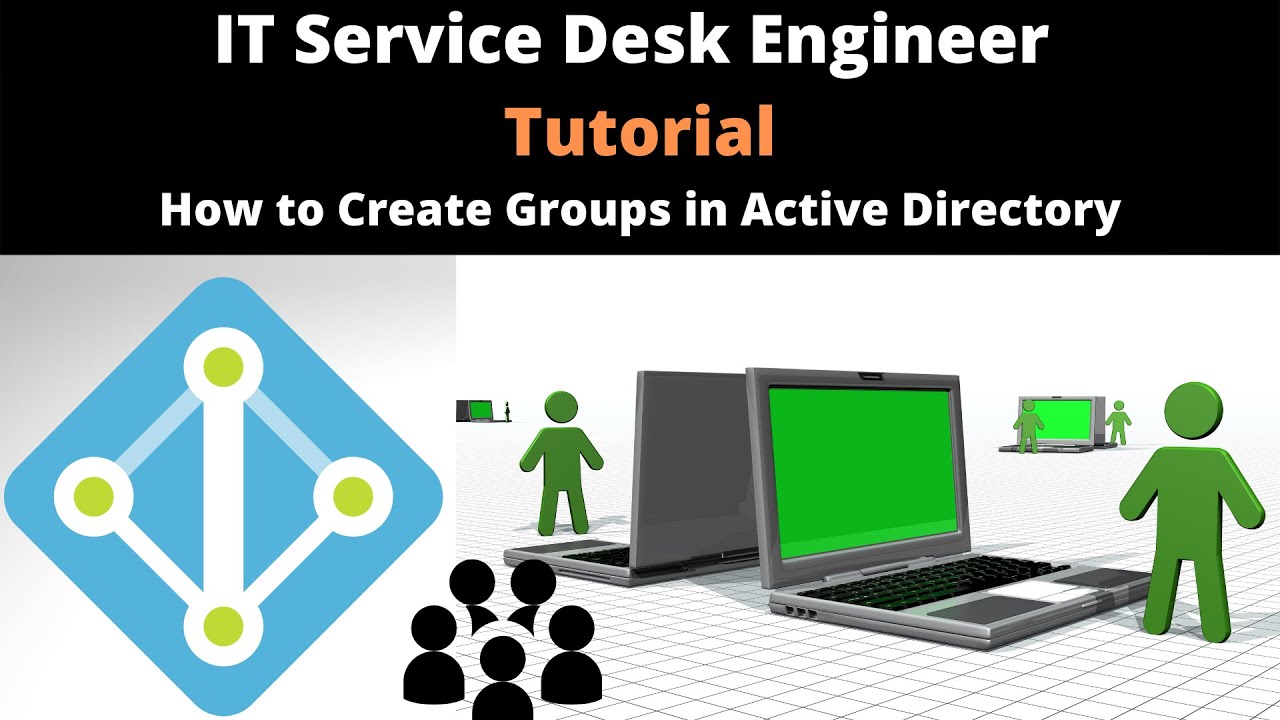 IT Service Desk Engineer

Tutorial

How to Create Groups in Active Directory